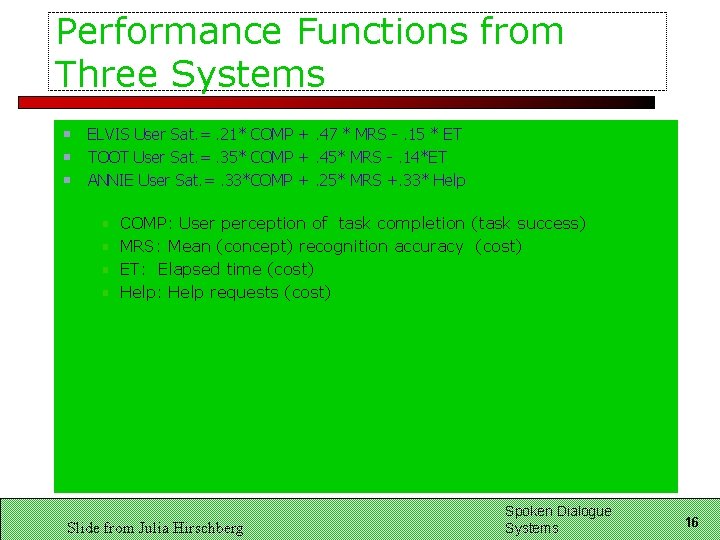 Performance Functions from Three Systems

ELVIS User Sat.= .21* COMP + .47 * MRS - .15 * ET
TOOT User Sat.= .35* COMP + .45* MRS - .14*ET
ANNIE User Sat.= .33*COMP + .25* MRS +.33* Help

COMP: User perception of task completion (task success)
MRS: Mean (concept) recognition accuracy (cost)
ET: Elapsed time (cost)
Help: Help requests (cost)

Slide from Julia Hirschberg

Spoken Dialogue Systems

16